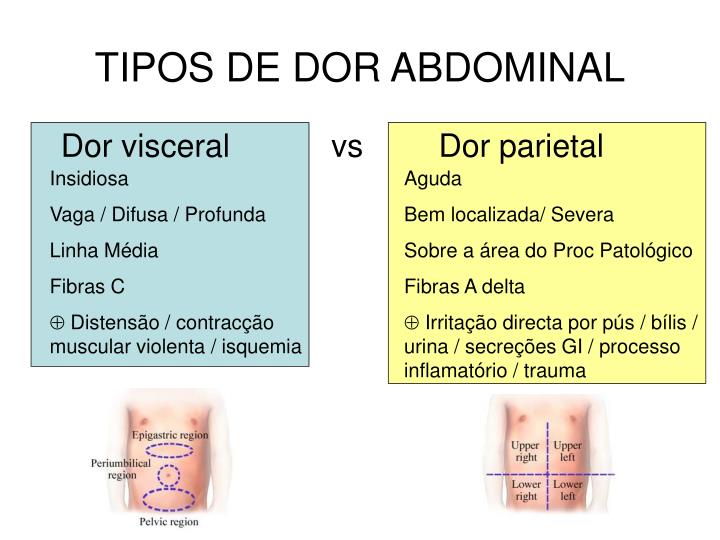 TIPOS DE DOR ABDOMINAL

Dor visceral

Insidiosa

Vaga / Difusa / Profunda

Linha Média

Fibras C

⊕ Distensão / contracção muscular violenta / isquemia

vs

Dor parietal

Aguda

Bem localizada/ Severa

Sobre a área do Proc Patológico

Fibras A delta

⊕ Irritação directa por pús / bílis / urina / secreções GI / processo inflamatório / trauma

Epigastric region

Periumbilical region

Pelvic region

Upper right

Upper left

Lower right

Lower left